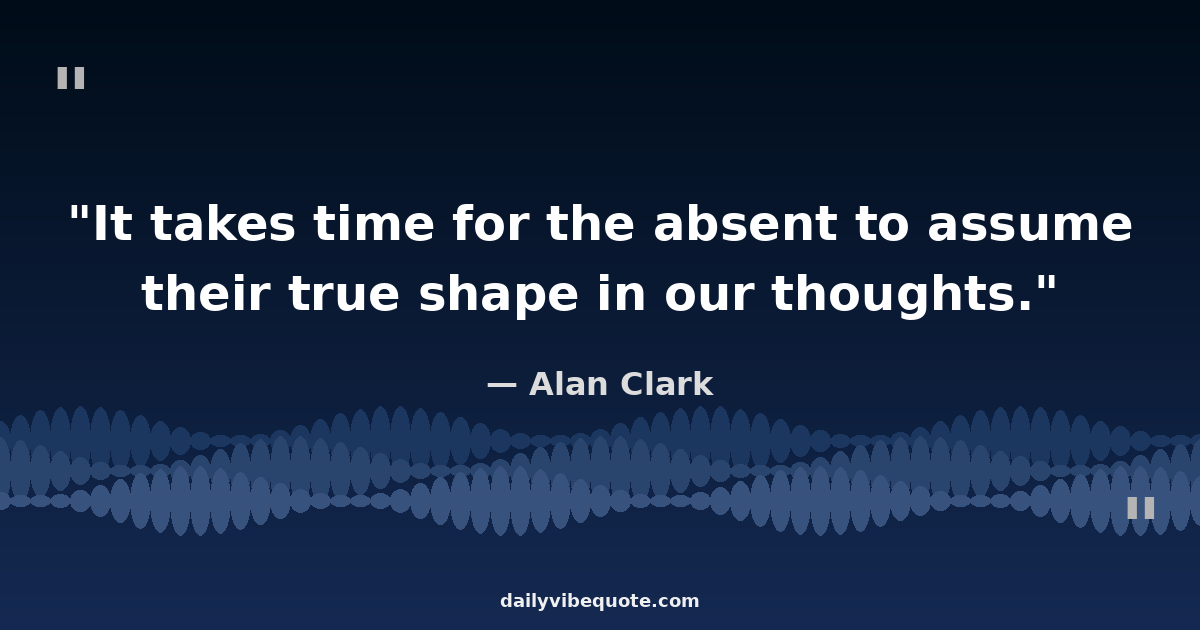 "

"It takes time for the absent to assume their true shape in our thoughts."

— Alan Clark

"

dailyvibequote.com